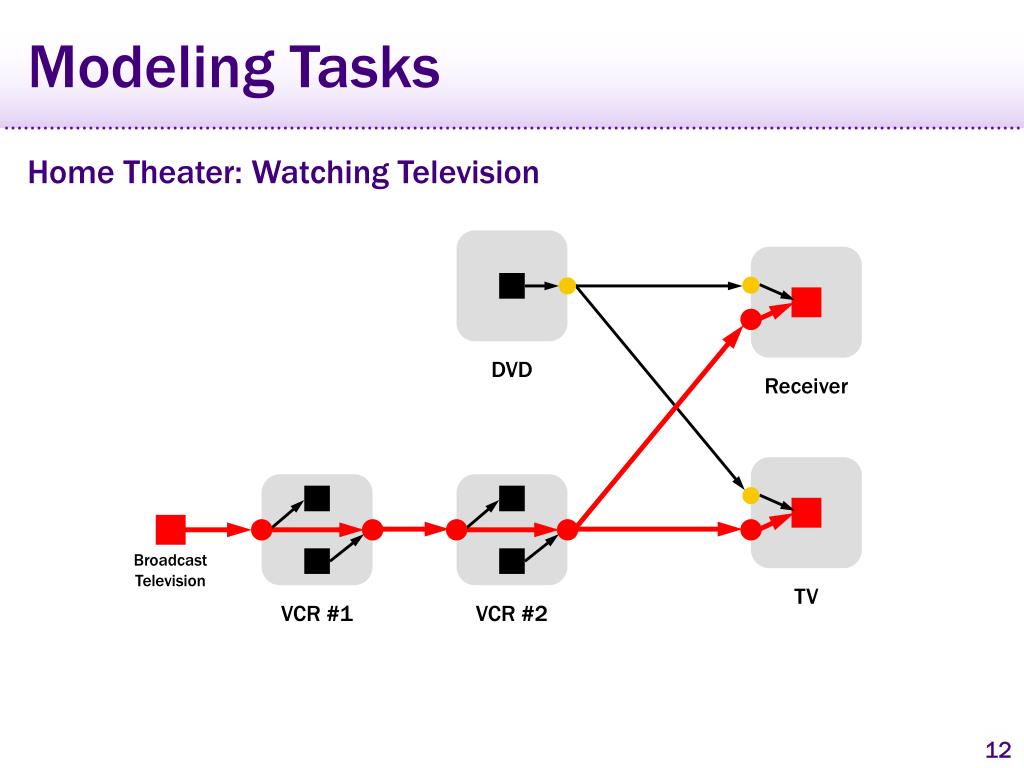 Modeling Tasks

Home Theater: Watching Television

DVD

Receiver

Broadcast Television

VCR #1

VCR #2

TV

12